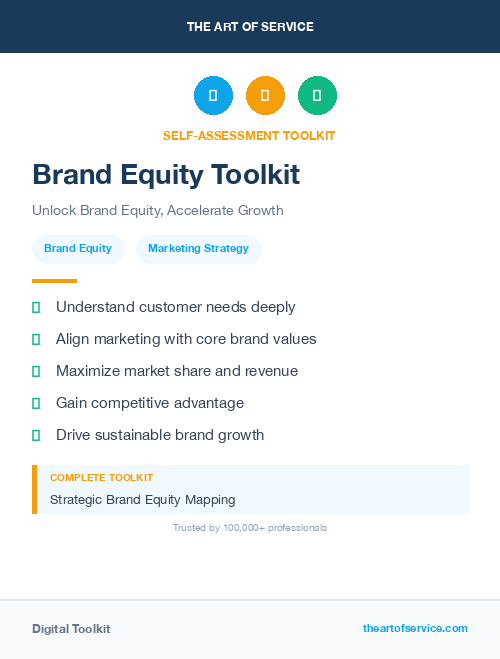 THE ART OF SERVICE

SELF-ASSESSMENT TOOLKIT

Brand Equity Toolkit

Unlock Brand Equity, Accelerate Growth

Brand Equity

Marketing Strategy

Understand customer needs deeply

Align marketing with core brand values

Maximize market share and revenue

Gain competitive advantage

Drive sustainable brand growth

COMPLETE TOOLKIT

Strategic Brand Equity Mapping

Trusted by 100,000+ professionals

Digital Toolkit

theartofservice.com